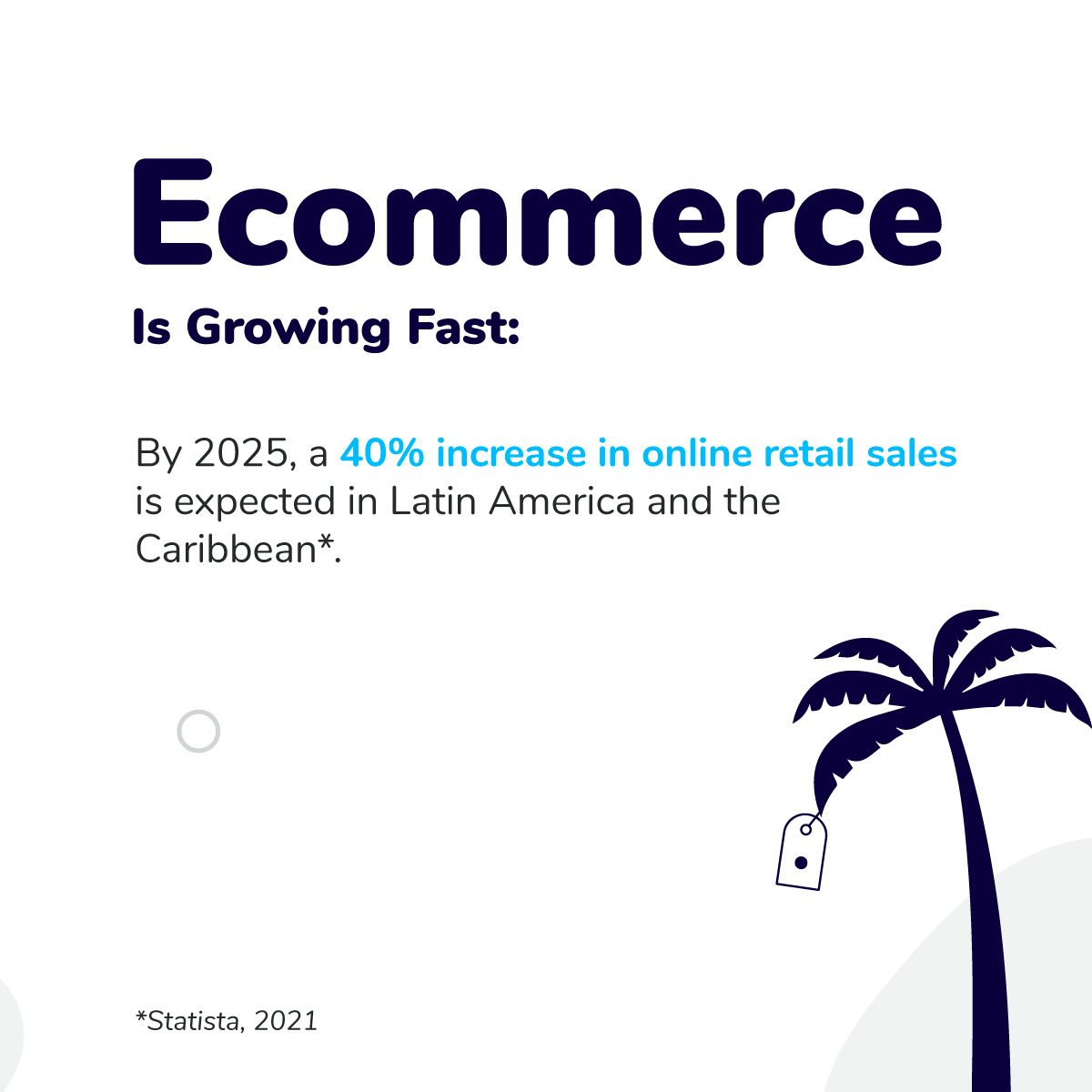 Ecommerce

Is Growing Fast:

By 2025, a 40% increase in online retail sales is expected in Latin America and the Caribbean*.

*Statista, 2021